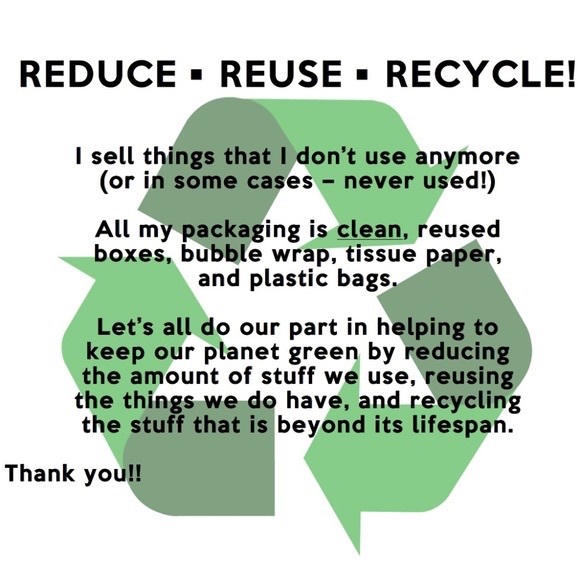 REDUCE ▪ REUSE ▪ RECYCLE!

I sell things that I don't use anymore (or in some cases – never used!)

All my packaging is clean, reused boxes, bubble wrap, tissue paper, and plastic bags.

Let's all do our part in helping to keep our planet green by reducing the amount of stuff we use, reusing the things we do have, and recycling the stuff that is beyond its lifespan.

Thank you!!